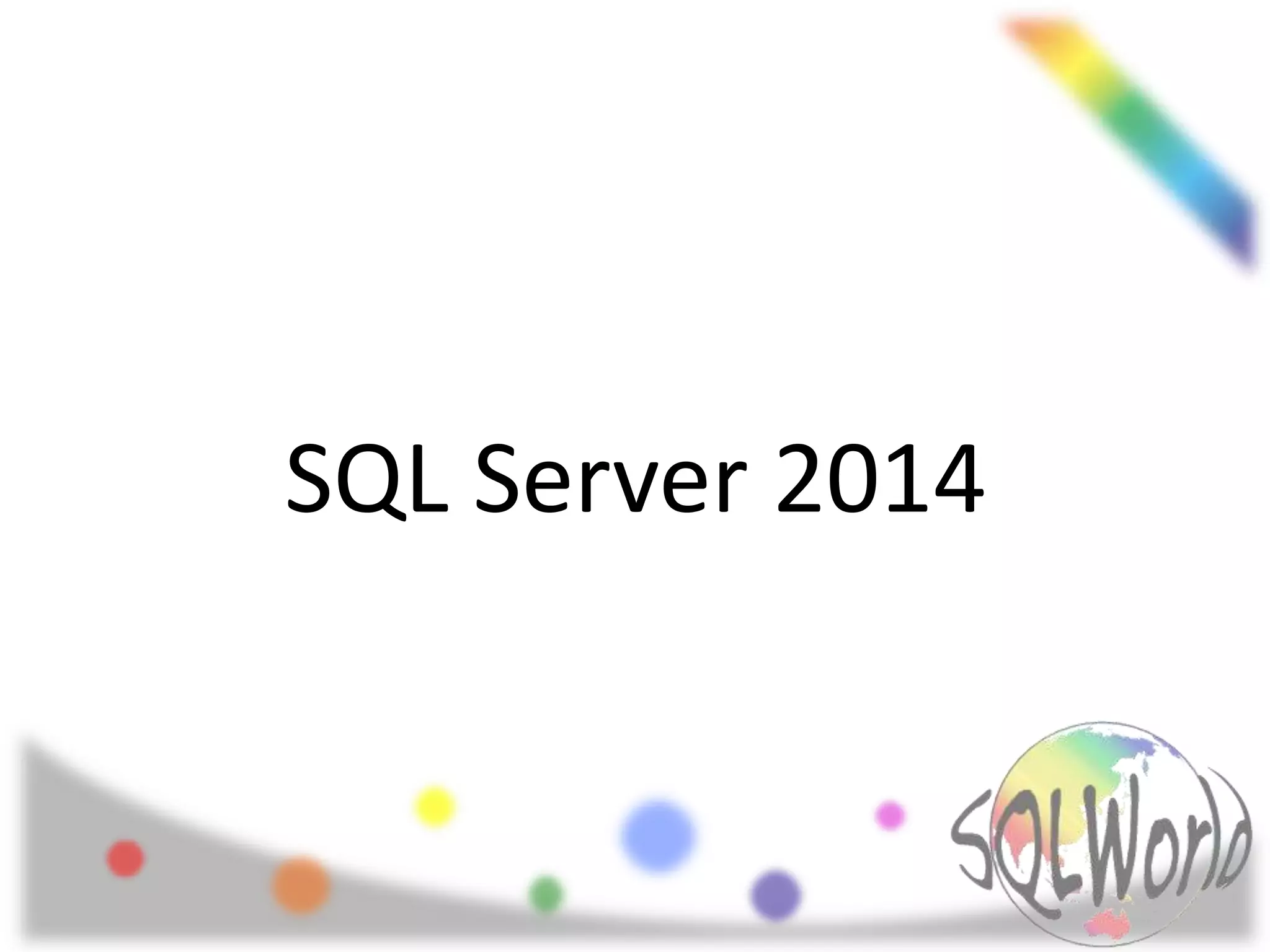 SQL Server 2014

SQLWorld